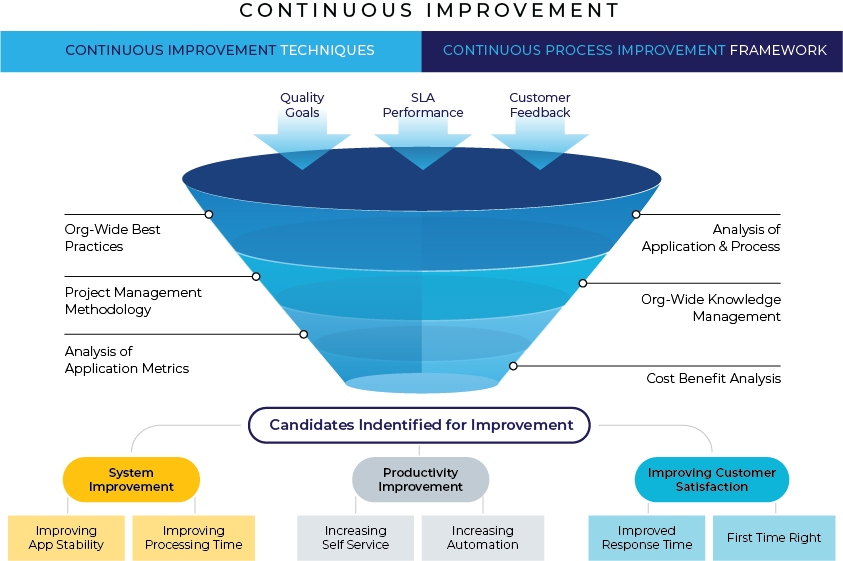 CONTINUOUS IMPROVEMENT

CONTINUOUS IMPROVEMENT TECHNIQUES

CONTINUOUS PROCESS IMPROVEMENT FRAMEWORK

Quality Goals

SLA Performance

Customer Feedback

Org-Wide Best Practices

Project Management Methodology

Analysis of Application Metrics

Analysis of Application & Process

Org-Wide Knowledge Management

Cost Benefit Analysis

Candidates Indentified for Improvement

System Improvement

Productivity Improvement

Improving Customer Satisfaction

Improving App Stability

Improving Processing Time

Increasing Self Service

Increasing Automation

Improved Response Time

First Time Right